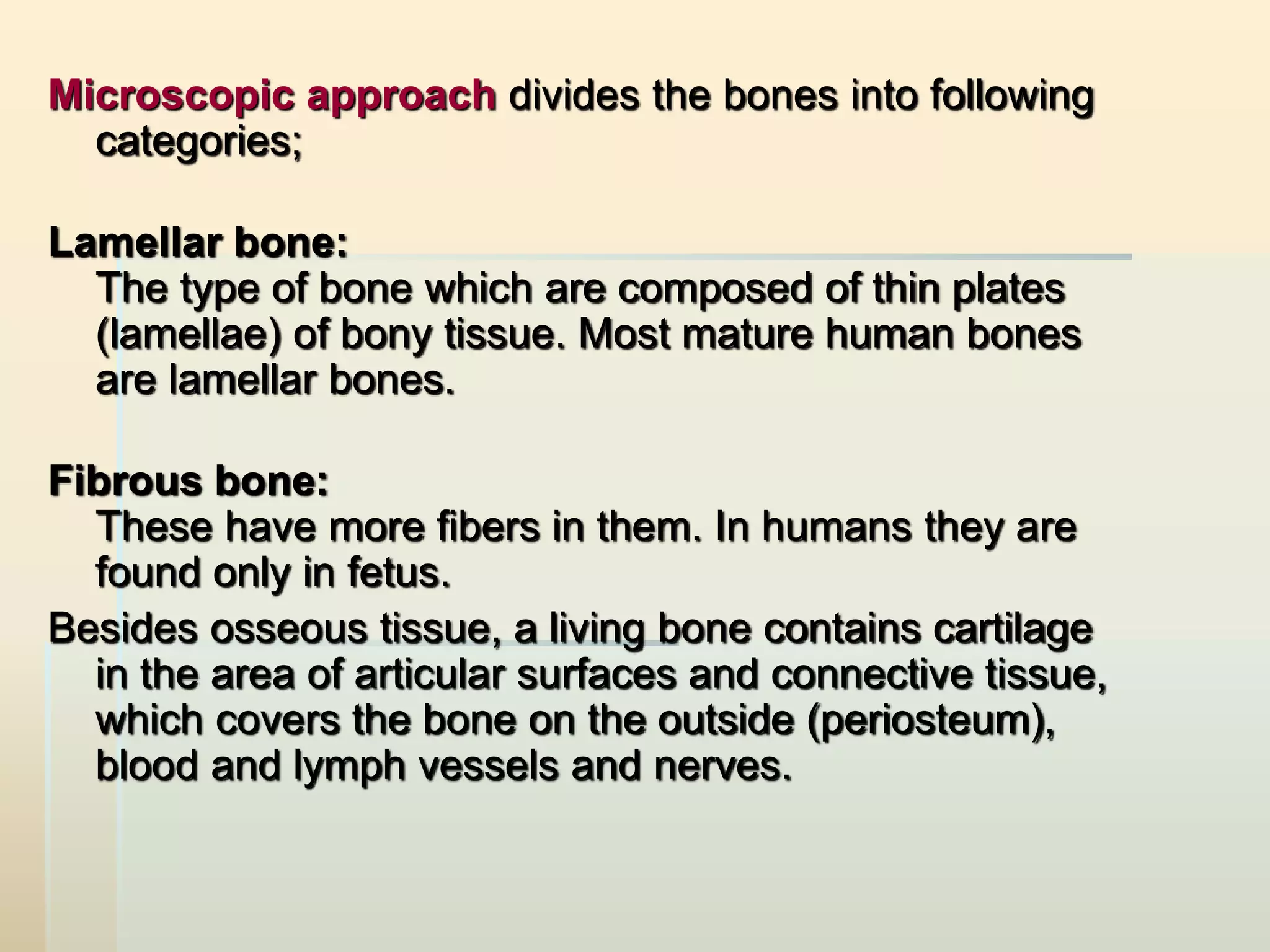 Microscopic approach divides the bones into following categories;

Lamellar bone:
The type of bone which are composed of thin plates (lamellae) of bony tissue. Most mature human bones are lamellar bones.

Fibrous bone:
These have more fibers in them. In humans they are found only in fetus.

Besides osseous tissue, a living bone contains cartilage in the area of articular surfaces and connective tissue, which covers the bone on the outside (periosteum), blood and lymph vessels and nerves.